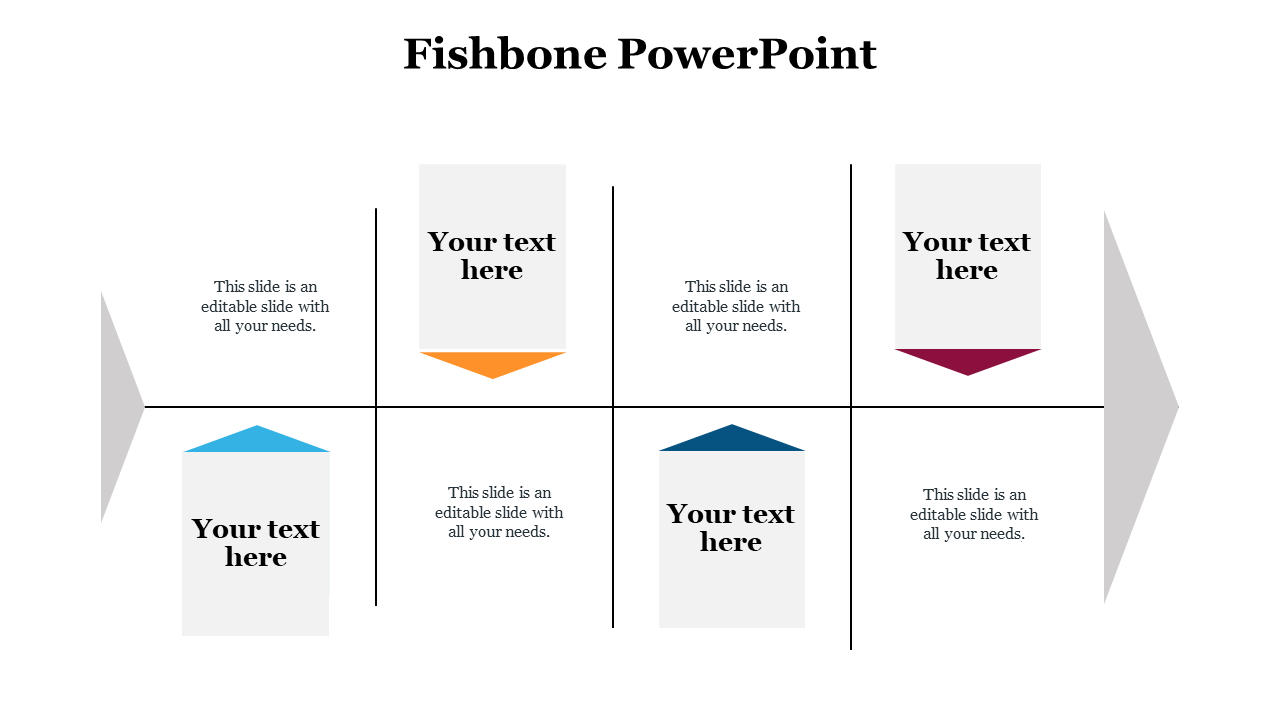 Fishbone PowerPoint

This slide is an editable slide with all your needs.

Your text here

This slide is an editable slide with all your needs.

Your text here

Your text here

This slide is an editable slide with all your needs.

Your text here

This slide is an editable slide with all your needs.